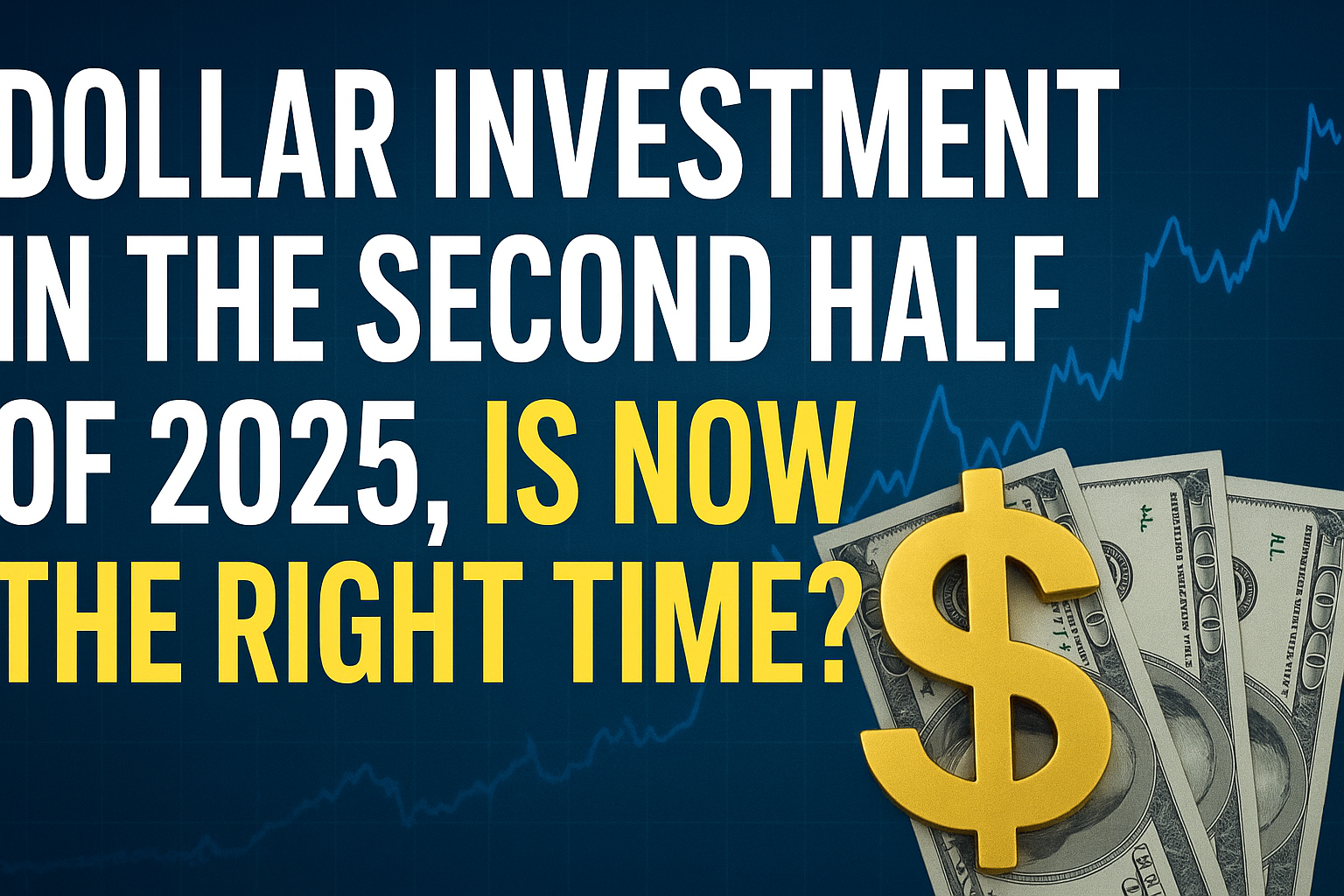 DOLLAR INVESTMENT IN THE SECOND HALF OF 2025, IS NOW THE RIGHT TIME?

$